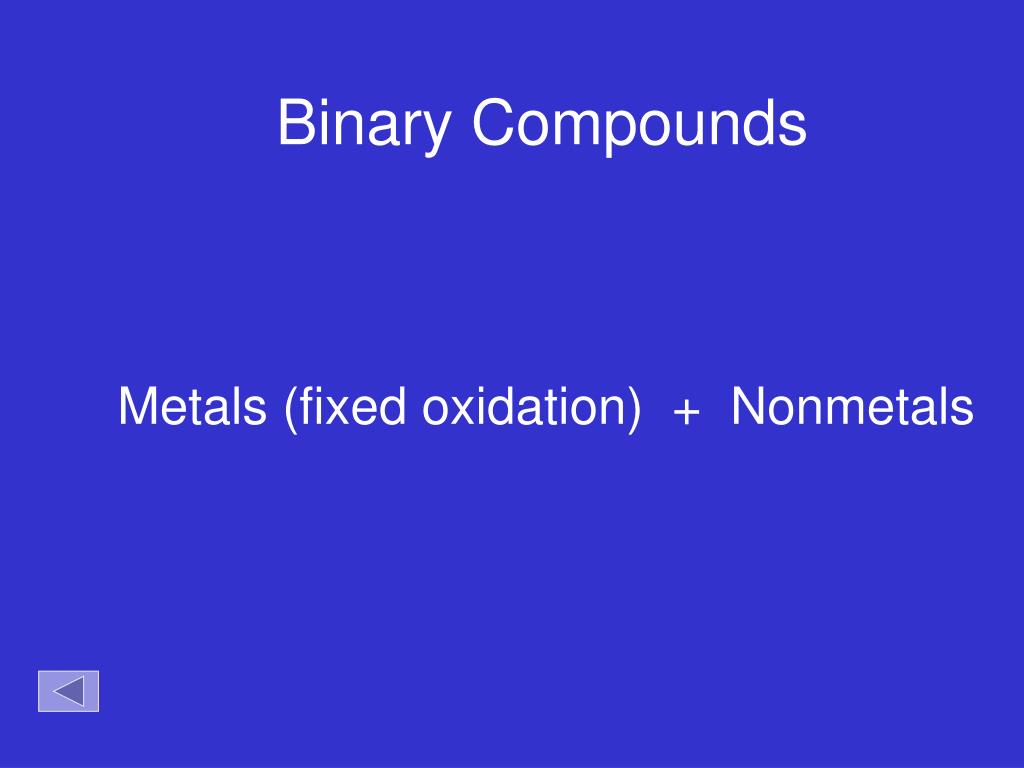 Binary Compounds

Metals (fixed oxidation) + Nonmetals